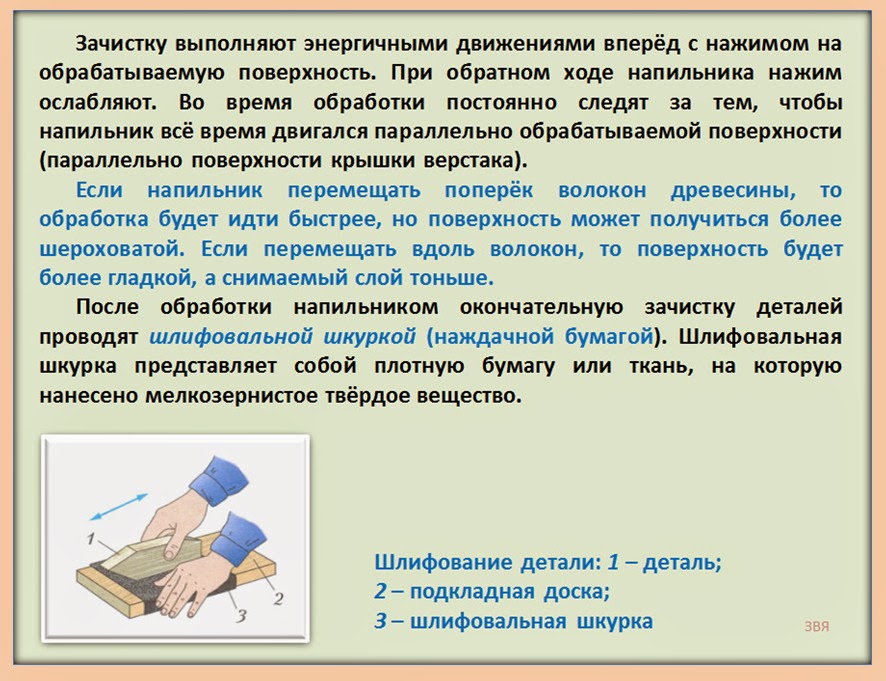 Зачистку выполняют энергичными движениями вперёд с нажимом на обрабатываемую поверхность. При обратном ходе напильника нажим ослабляют. Во время обработки постоянно следят за тем, чтобы напильник всё время двигался параллельно обрабатываемой поверхности (параллельно поверхности крышки верстака).

Если напильник перемещать поперёк волокон древесины, то обработка будет идти быстрее, но поверхность может получиться более шероховатой. Если перемещать вдоль волокон, то поверхность будет более гладкой, а снимаемый слой тоньше.

После обработки напильником окончательную зачистку деталей проводят шлифовальной шкуркой (наждачной бумагой). Шлифовальная шкурка представляет собой плотную бумагу или ткань, на которую нанесено мелкозернистое твёрдое вещество.

1

2

3

Шлифование детали: 1 – деталь;
2 – подкладная доска;
3 – шлифовальная шкурка

ЗВЯ